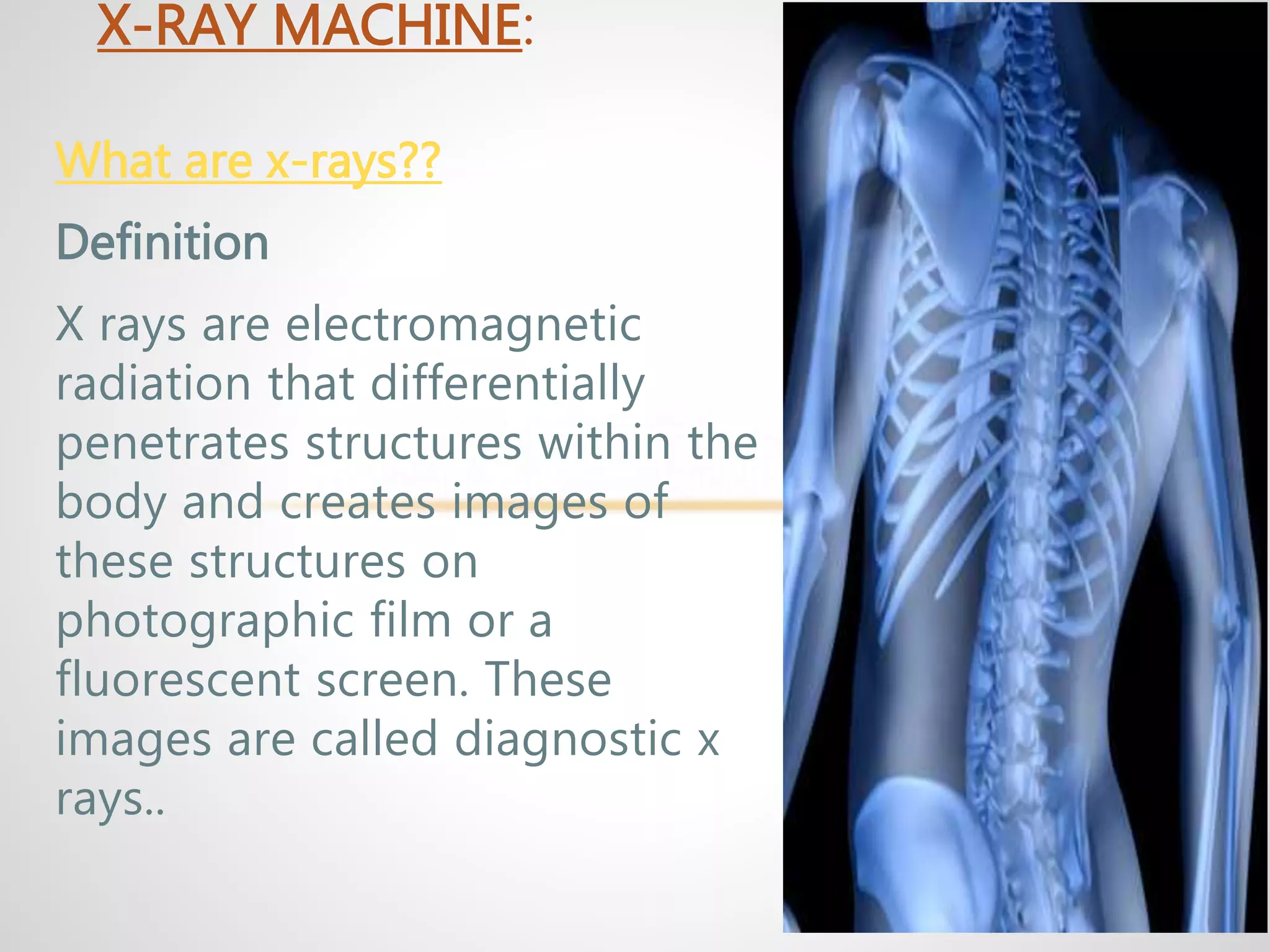 X-RAY MACHINE:

What are x-rays??

Definition

X rays are electromagnetic radiation that differentially penetrates structures within the body and creates images of these structures on photographic film or a fluorescent screen. These images are called diagnostic x rays..